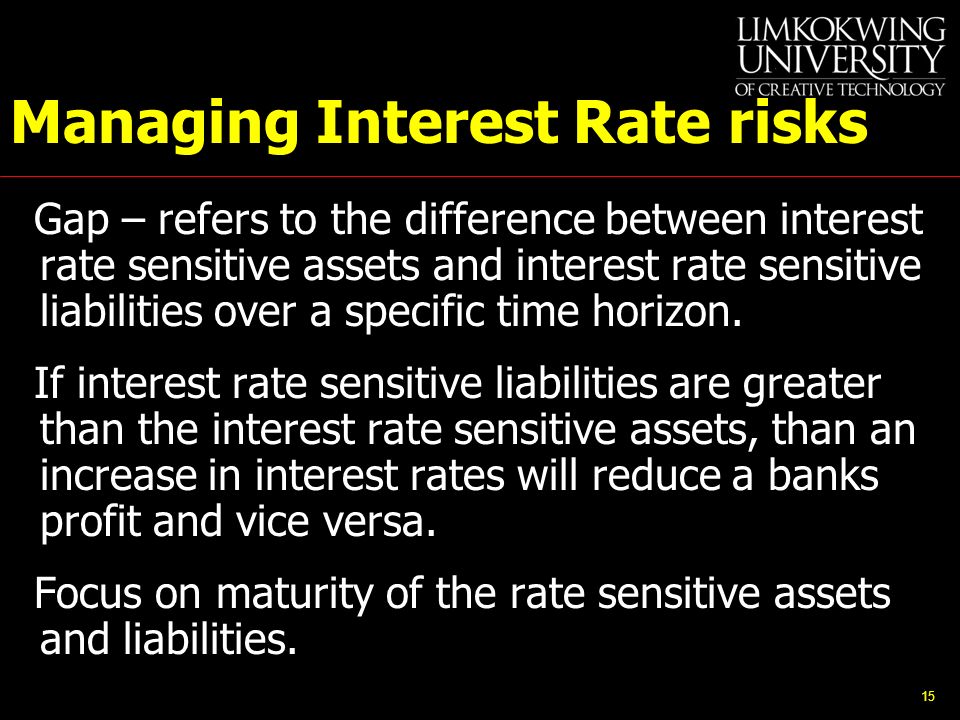 LIMKOKWING UNIVERSITY OF CREATIVE TECHNOLOGY

Managing Interest Rate risks

Gap – refers to the difference between interest rate sensitive assets and interest rate sensitive liabilities over a specific time horizon.

If interest rate sensitive liabilities are greater than the interest rate sensitive assets, than an increase in interest rates will reduce a banks profit and vice versa.

Focus on maturity of the rate sensitive assets and liabilities.

15